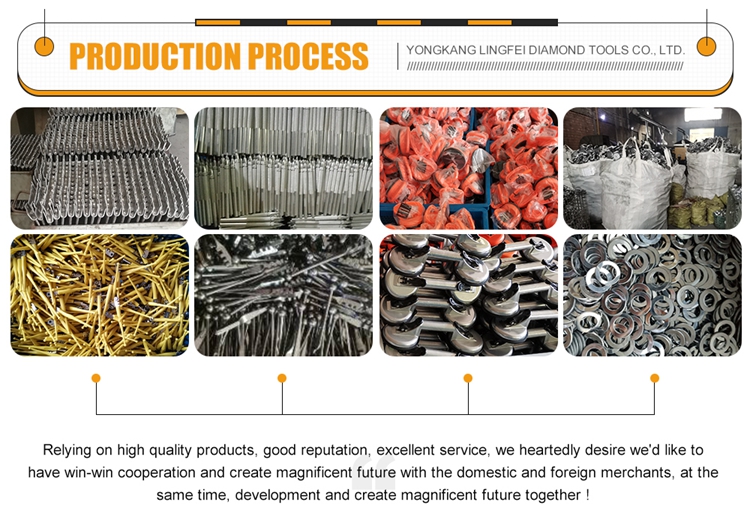 PRODUCTION PROCESS

YONGKANG LINGFEI DIAMOND TOOLS CO., LTD.

Relying on high quality products, good reputation, excellent service, we heartedly desire we'd like to have win-win cooperation and create magnificent future with the domestic and foreign merchants, at the same time, development and create magnificent future together !